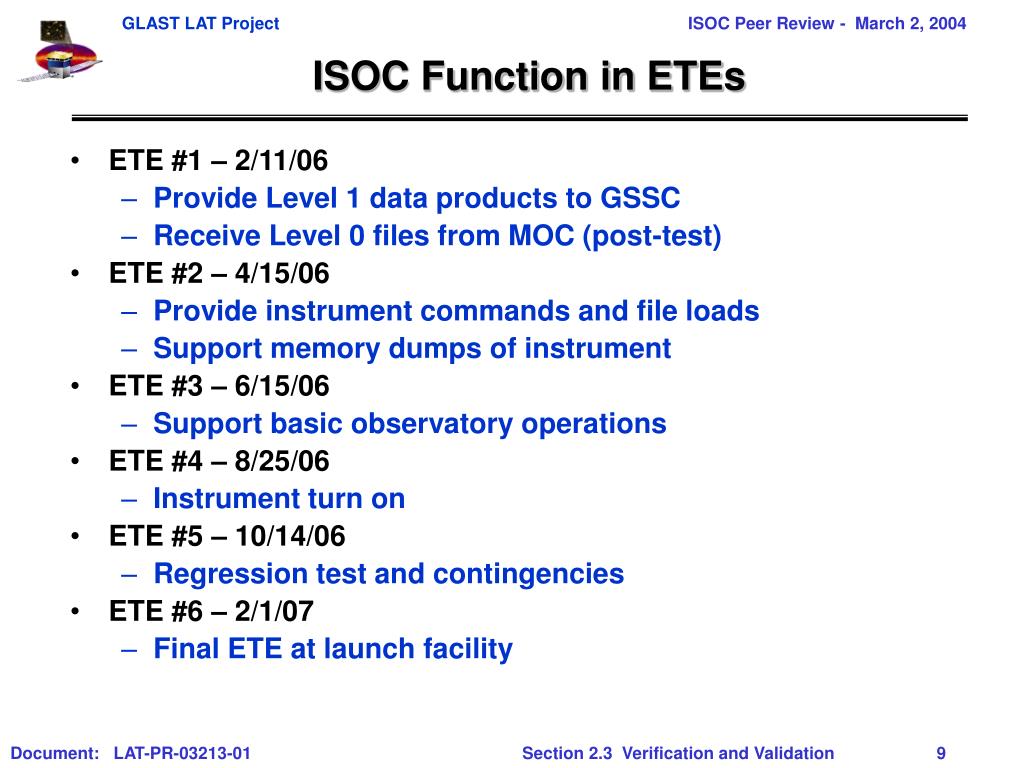 GLAST LAT Project

ISOC Peer Review - March 2, 2004

ISOC Function in ETEs

• ETE #1 – 2/11/06
– Provide Level 1 data products to GSSC
– Receive Level 0 files from MOC (post-test)
• ETE #2 – 4/15/06
– Provide instrument commands and file loads
– Support memory dumps of instrument
• ETE #3 – 6/15/06
– Support basic observatory operations
• ETE #4 – 8/25/06
– Instrument turn on
• ETE #5 – 10/14/06
– Regression test and contingencies
• ETE #6 – 2/1/07
– Final ETE at launch facility

Document: LAT-PR-03213-01

Section 2.3 Verification and Validation

9